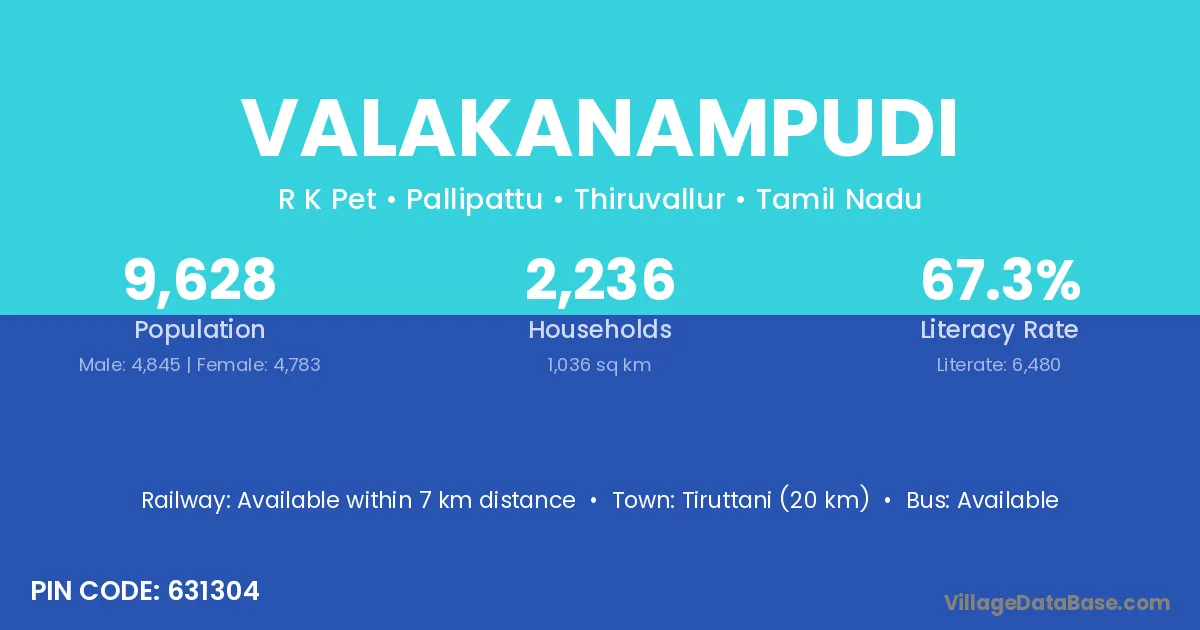 VALAKANAMPUDI

R K Pet • Pallipattu • Thiruvallur • Tamil Nadu

9,628
Population
Male: 4,845 | Female: 4,783

2,236
Households
1,036 sq km

67.3%
Literacy Rate
Literate: 6,480

Railway: Available within 7 km distance • Town: Tiruttani (20 km) • Bus: Available

PIN CODE: 631304

VillageDataBase.com